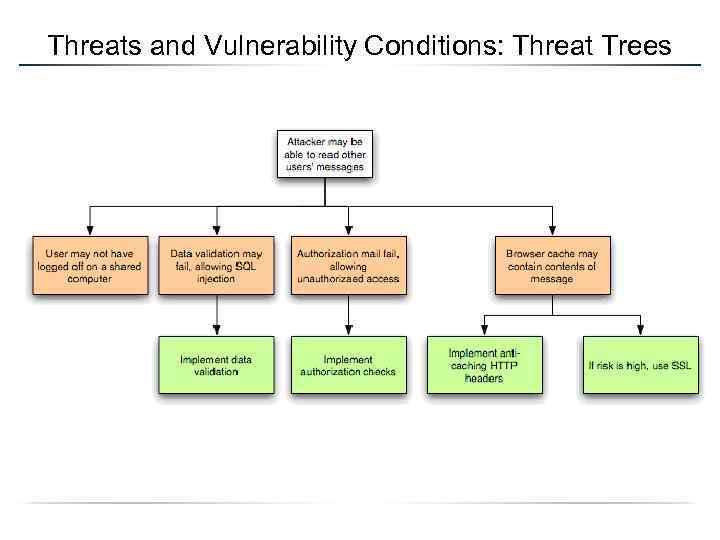 Threats and Vulnerability Conditions: Threat Trees

Attacker may be able to read other users' messages

User may not have logged off on a shared computer

Data validation may fail, allowing SQL injection

Authorization mail fail, allowing unauthorized access

Browser cache may contain contents of message

Implement data validation

Implement authorization checks

Implement anti-caching HTTP headers

If risk is high, use SSL